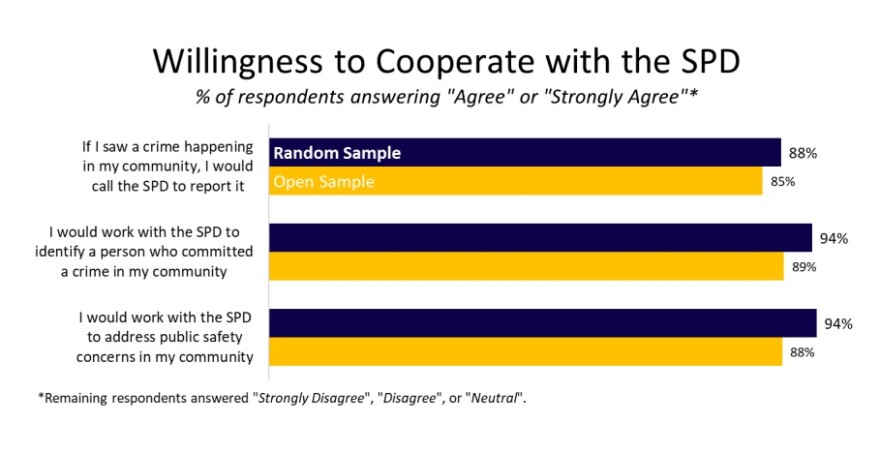 Willingness to Cooperate with the SPD
% of respondents answering "Agree" or "Strongly Agree"*

If I saw a crime happening in my community, I would call the SPD to report it

Random Sample 88%

Open Sample 85%

I would work with the SPD to identify a person who committed a crime in my community

94%

89%

I would work with the SPD to address public safety concerns in my community

94%

88%

*Remaining respondents answered "Strongly Disagree", "Disagree", or "Neutral".